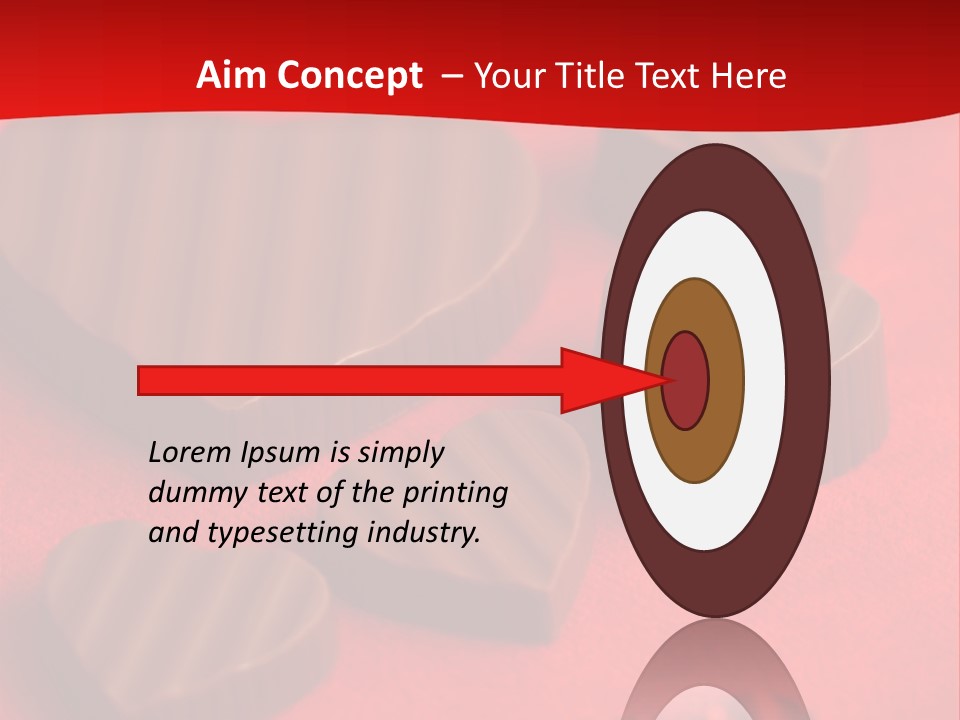 Aim Concept – Your Title Text Here

Lorem Ipsum is simply dummy text of the printing and typesetting industry.